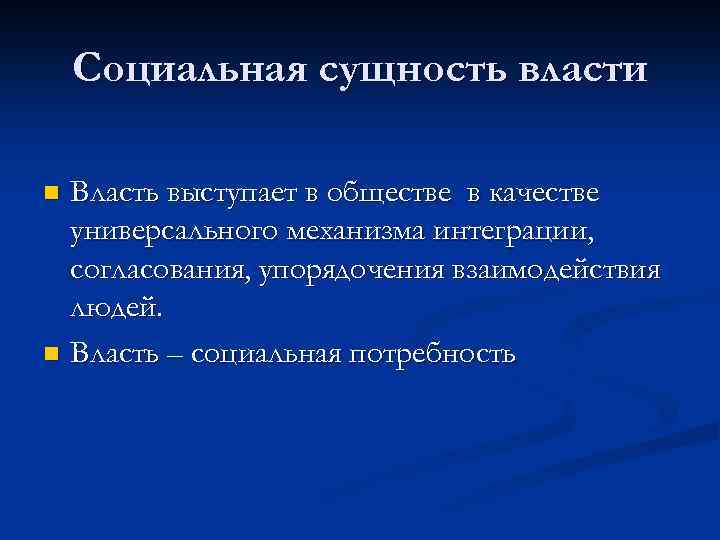 Социальная сущность власти

Власть выступает в обществе в качестве универсального механизма интеграции, согласования, упорядочения взаимодействия людей.

Власть – социальная потребность